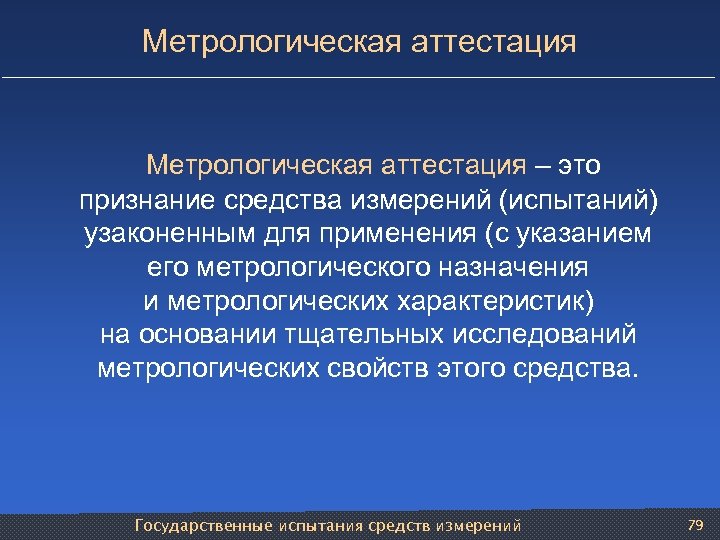 Метрологическая аттестация

Метрологическая аттестация – это признание средства измерений (испытаний) узаконенным для применения (с указанием его метрологического назначения и метрологических характеристик) на основании тщательных исследований метрологических свойств этого средства.

Государственные испытания средств измерений

79